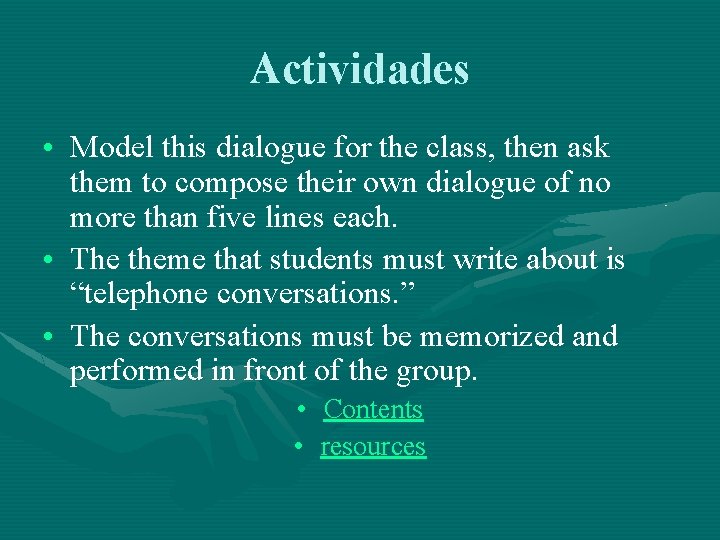 Actividades

• Model this dialogue for the class, then ask them to compose their own dialogue of no more than five lines each.

• The theme that students must write about is “telephone conversations.”

• The conversations must be memorized and performed in front of the group.

• Contents

• resources